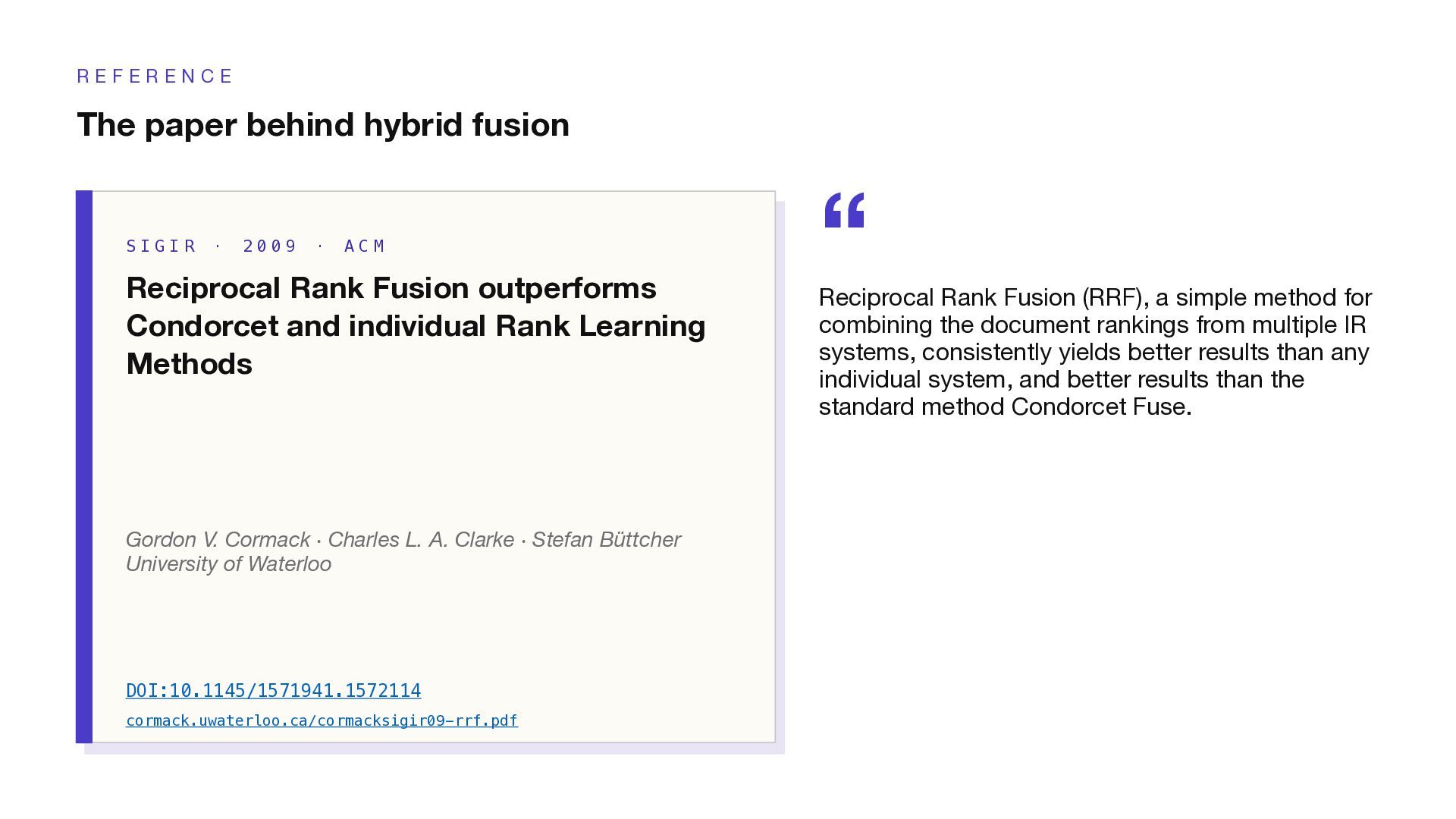 REFERENCE

The paper behind hybrid fusion

SIGIR · 2009 · ACM

Reciprocal Rank Fusion outperforms Condorcet and individual Rank Learning Methods

Gordon V. Cormack · Charles L. A. Clarke · Stefan Büttcher
University of Waterloo

DOI:10.1145/1571941.1572114
cormack.uwaterloo.ca/cormacksigir09-rrf.pdf

“

Reciprocal Rank Fusion (RRF), a simple method for combining the document rankings from multiple IR systems, consistently yields better results than any individual system, and better results than the standard method Condorcet Fuse.